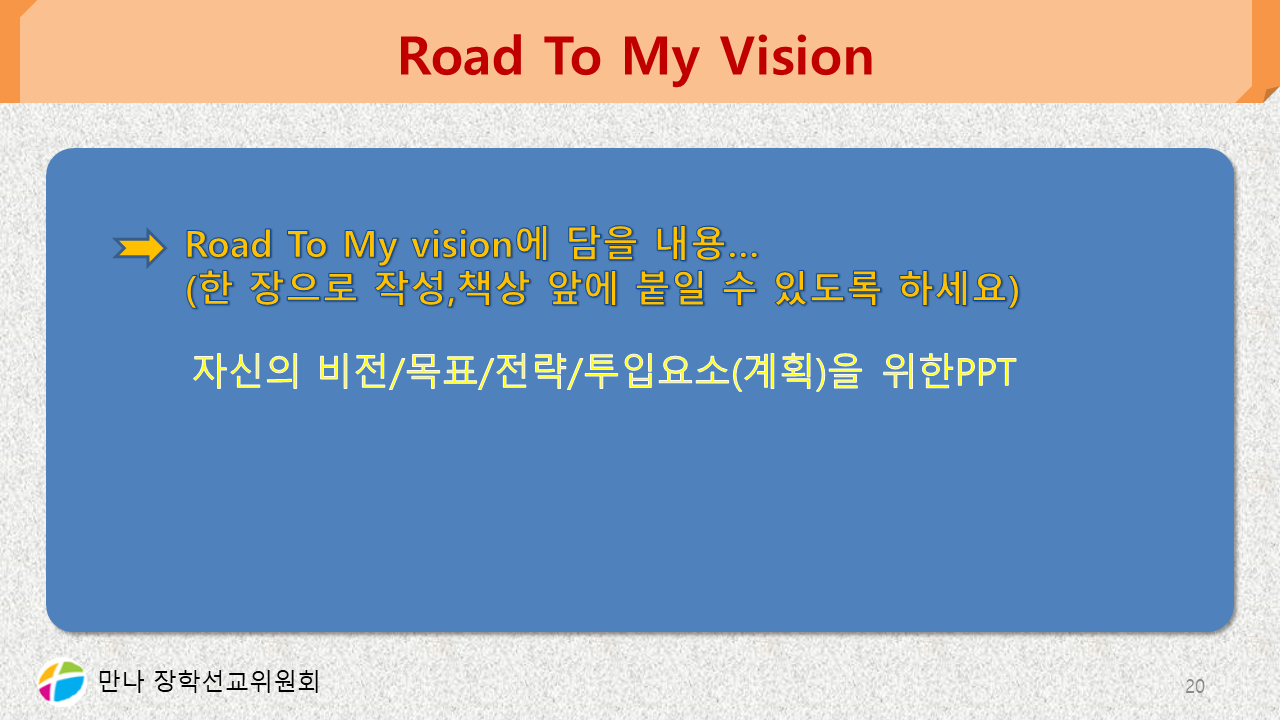 Road To My Vision

Road To My vision에 담을 내용…
(한 장으로 작성,책상 앞에 붙일 수 있도록 하세요)

자신의 비전/목표/전략/투입요소(계획)을 위한PPT

만나 장학선교위원회

20